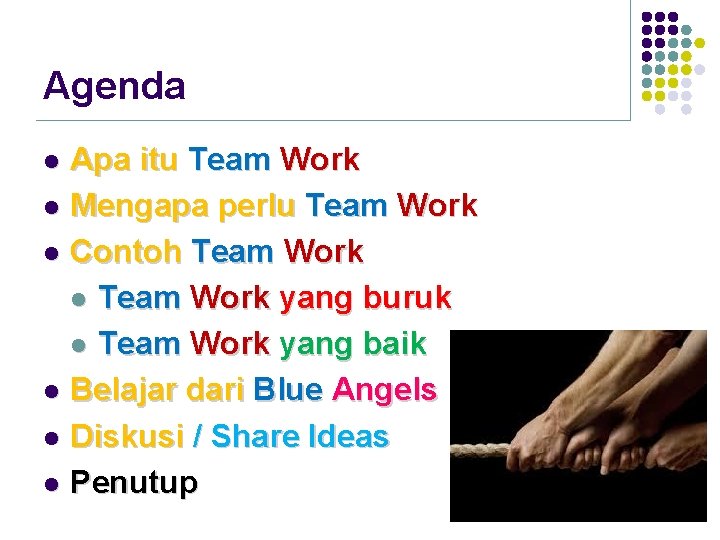 Agenda

- Apa itu Team Work
- Mengapa perlu Team Work
- Contoh Team Work
  - Team Work yang buruk
  - Team Work yang baik
- Belajar dari Blue Angels
- Diskusi / Share Ideas
- Penutup